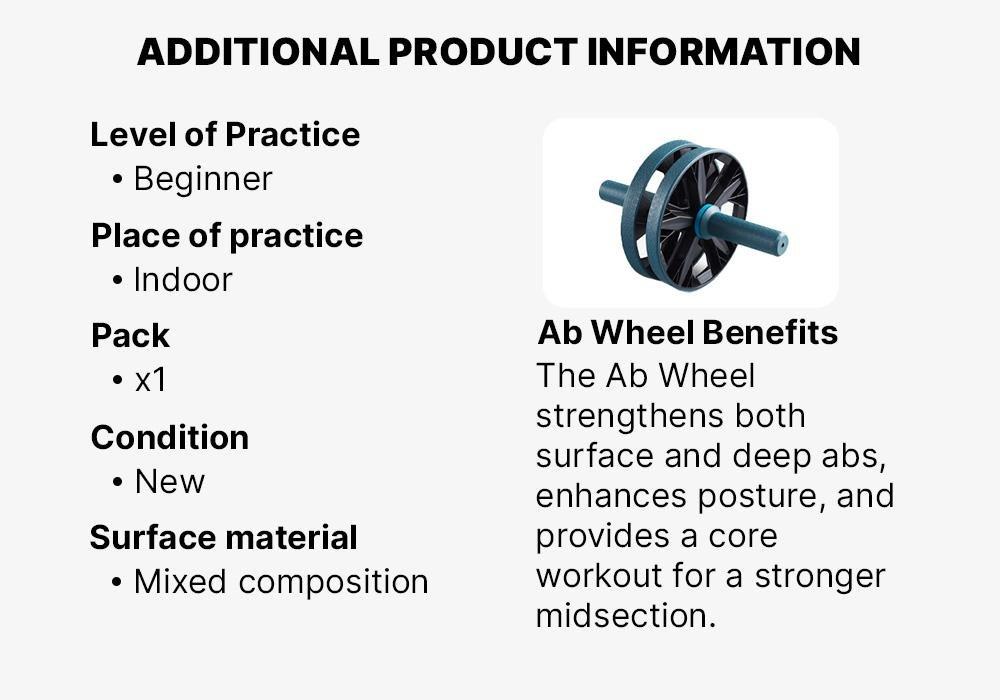 ADDITIONAL PRODUCT INFORMATION

Level of Practice
• Beginner

Place of practice
• Indoor

Pack
• x1

Condition
• New

Surface material
• Mixed composition

Ab Wheel Benefits
The Ab Wheel strengthens both surface and deep abs, enhances posture, and provides a core workout for a stronger midsection.